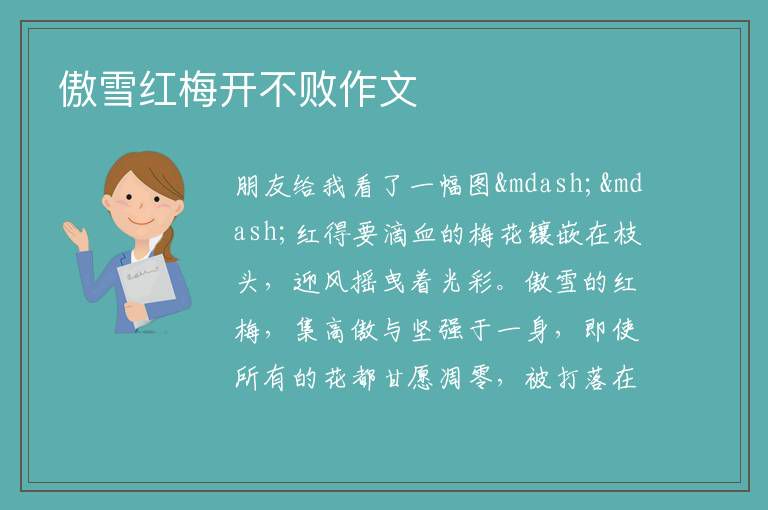 傲雪红梅开不败作文

朋友给我看了一幅图&mdash;&mdash;红得要滴血的梅花镶嵌在枝头，迎风摇曳着光彩。傲雪的红梅，集高傲与坚强于一身，即使所有的花都甘愿凋零，被打落在